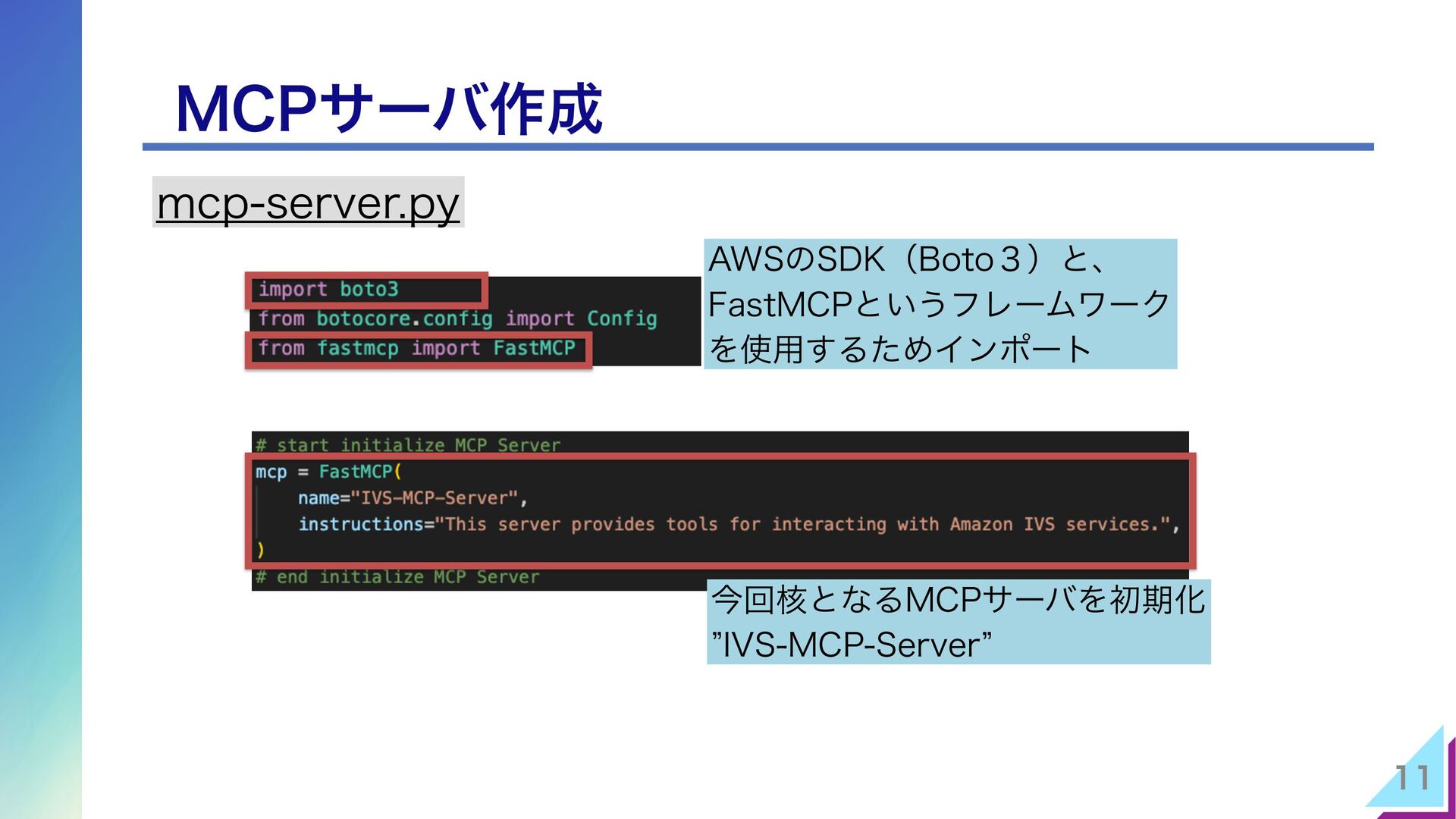 MCPサーバ作成

mcp-server.py

import boto3
from botocore.config import Config
from fastmcp import FastMCP

AWSのSDK（Boto３）と、FastMCPというフレームワークを使用するためインポート

# start initialize MCP Server
mcp = FastMCP(
    name="IVS-MCP-Server",
    instructions="This server provides tools for interacting with Amazon IVS services.",
)
# end initialize MCP Server

今回核となるMCPサーバを初期化 ”IVS-MCP-Server”

11